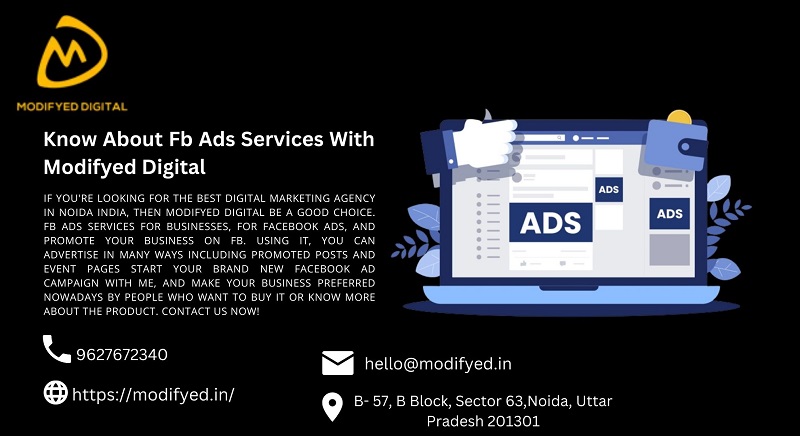 MODIFYED DIGITAL

Know About Fb Ads Services With Modifyed Digital

IF YOU'RE LOOKING FOR THE BEST DIGITAL MARKETING AGENCY IN NOIDA INDIA, THEN MODIFYED DIGITAL BE A GOOD CHOICE. FB ADS SERVICES FOR BUSINESSES, FOR FACEBOOK ADS, AND PROMOTE YOUR BUSINESS ON FB. USING IT, YOU CAN ADVERTISE IN MANY WAYS INCLUDING PROMOTED POSTS AND EVENT PAGES START YOUR BRAND NEW FACEBOOK AD CAMPAIGN WITH ME, AND MAKE YOUR BUSINESS PREFERRED NOWADAYS BY PEOPLE WHO WANT TO BUY IT OR KNOW MORE ABOUT THE PRODUCT. CONTACT US NOW!

ADS

ADS

ADS

9627672340

https://modifyed.in/

hello@modifyed.in

B- 57, B Block, Sector 63,Noida, Uttar Pradesh 201301